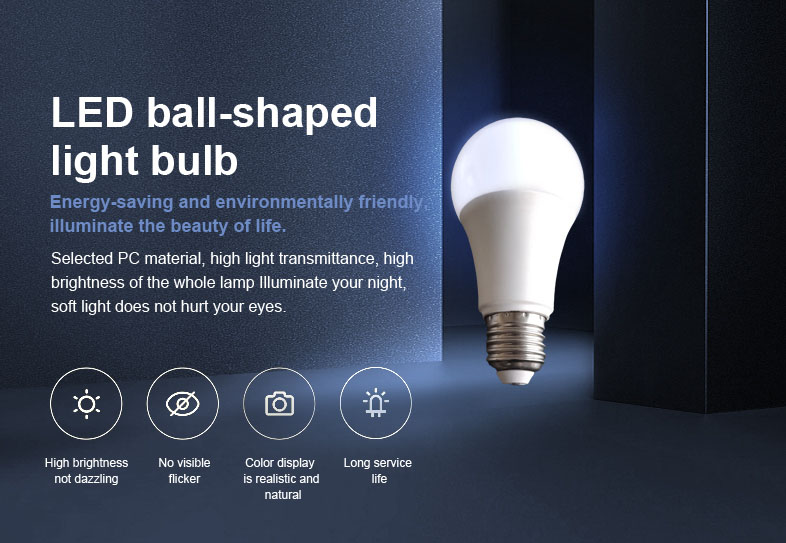 LED ball-shaped light bulb

Energy-saving and environmentally friendly, illuminate the beauty of life.

Selected PC material, high light transmittance, high brightness of the whole lamp Illuminate your night, soft light does not hurt your eyes.

High brightness not dazzling

No visible flicker

Color display is realistic and natural

Long service life